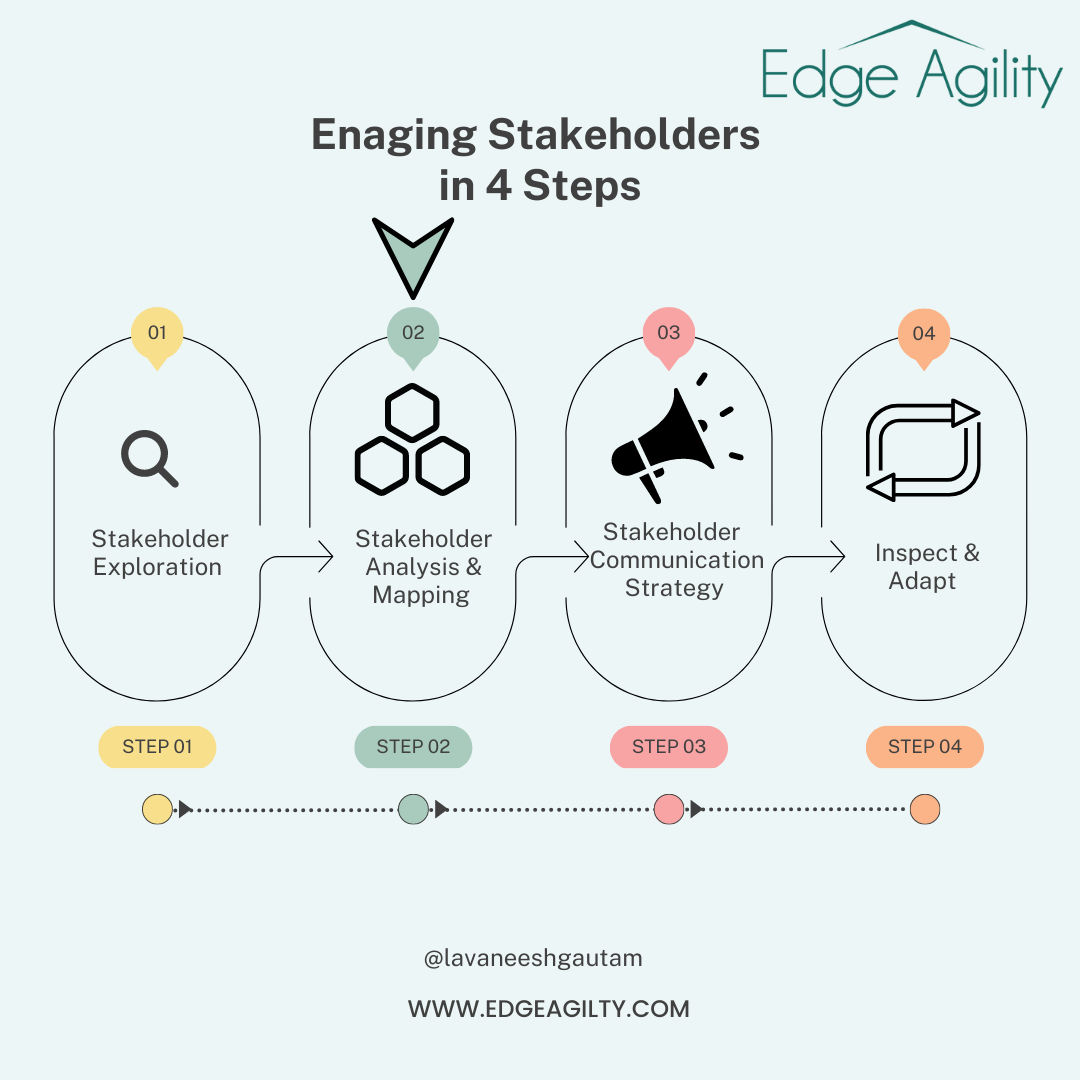 Edge Agility

Enaging Stakeholders in 4 Steps

01

Stakeholder Exploration

02

Stakeholder Analysis & Mapping

03

Stakeholder Communication Strategy

04

Inspect & Adapt

STEP 01

STEP 02

STEP 03

STEP 04

@lavaneeshgautam

WWW.EDGEAGILTY.COM